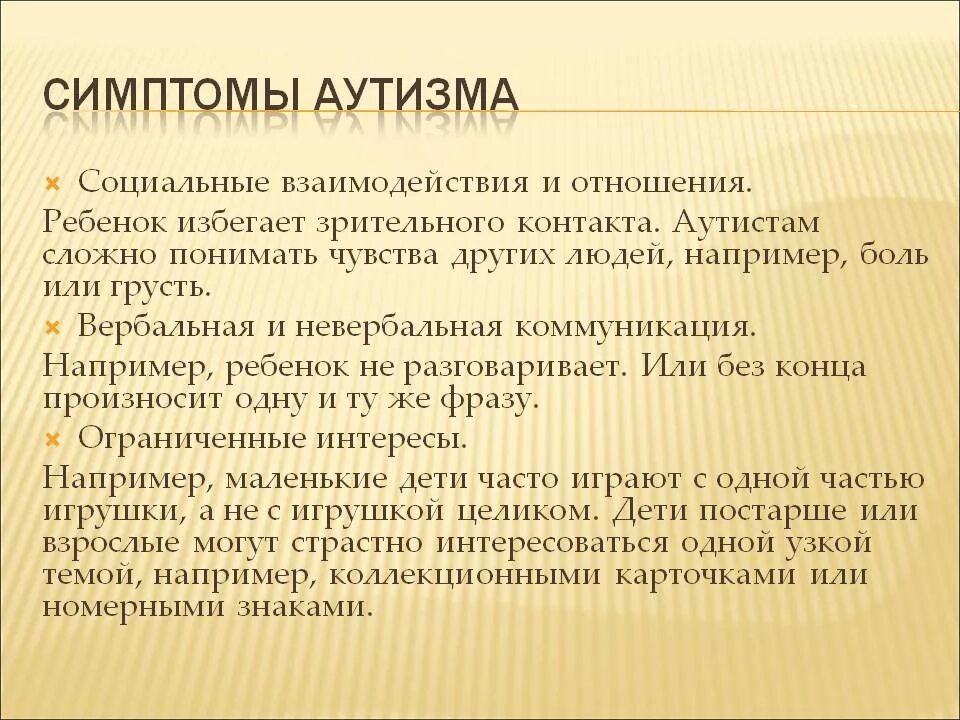 СИМПТОМЫ АУТИЗМА

Социальные взаимодействия и отношения.

Ребенок избегает зрительного контакта. Аутистам сложно понимать чувства других людей, например, боль или грусть.

Вербальная и невербальная коммуникация.

Например, ребенок не разговаривает. Или без конца произносит одну и ту же фразу.

Ограниченные интересы.

Например, маленькие дети часто играют с одной частью игрушки, а не с игрушкой целиком. Дети постарше или взрослые могут страстно интересоваться одной узкой темой, например, коллекционными карточками или номерными знаками.